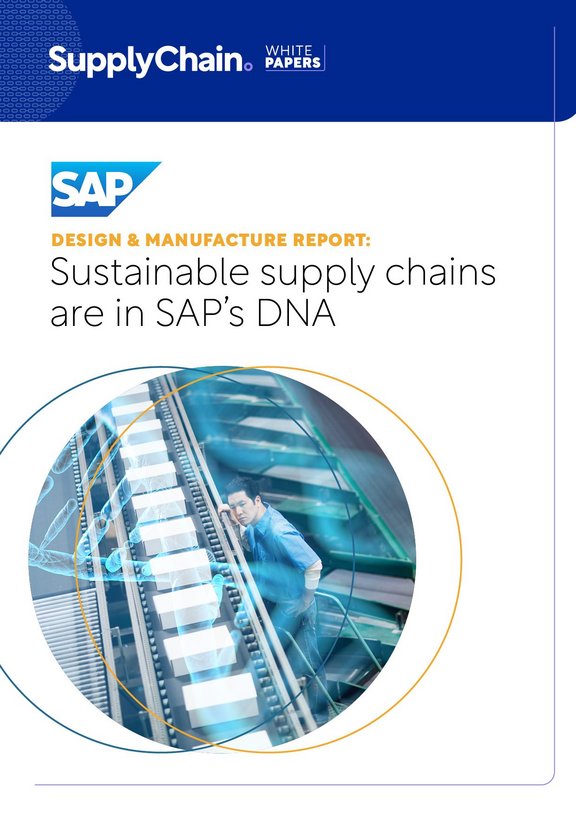 SupplyChain. WHITE PAPERS

SAP

DESIGN & MANUFACTURE REPORT:
Sustainable supply chains are in SAP's DNA